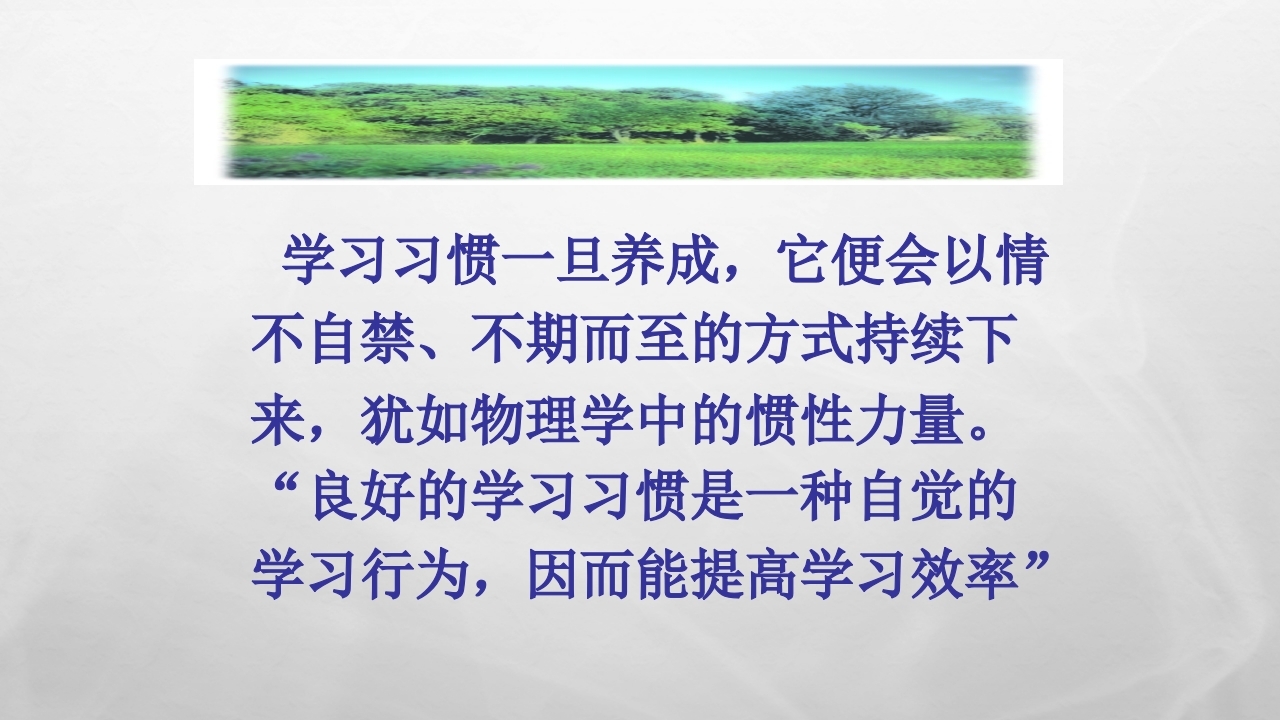 学习习惯一旦养成，它便会以情不自禁、不期而至的方式持续下来，犹如物理学中的惯性力量。“良好的学习习惯是一种自觉的学习行为，因而能提高学习效率”